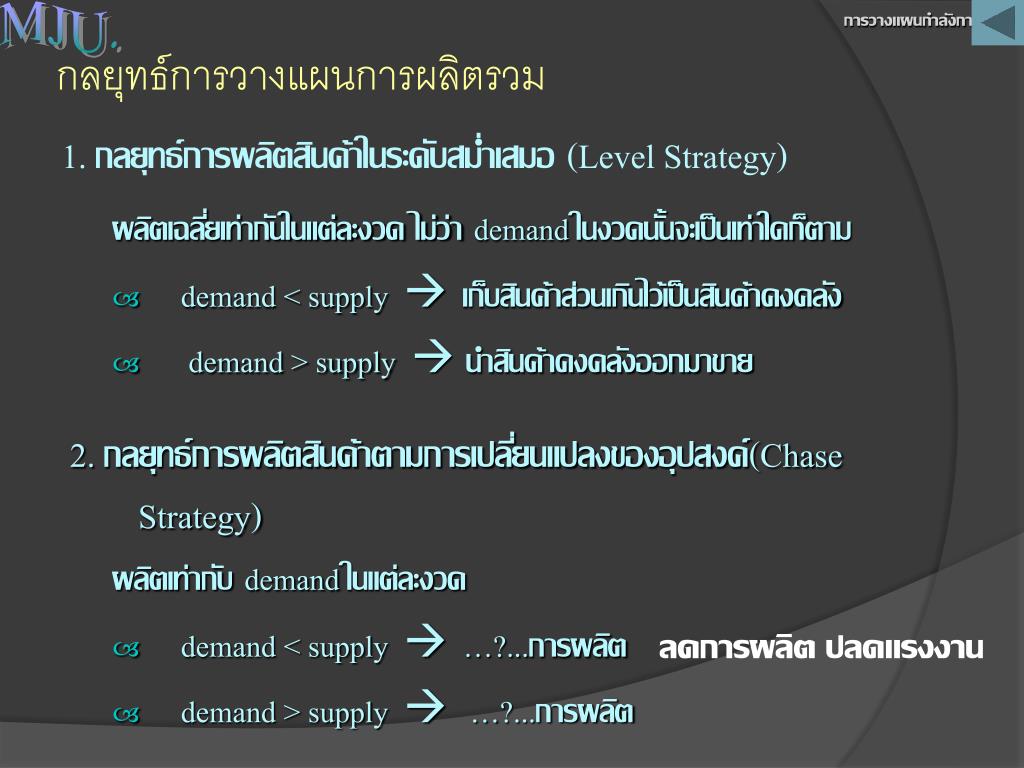 MJU.

การวางแผนกำลังกา

กลยุทธ์การวางแผนการผลิตรวม

1. กลยุทธ์การผลิตสินค้าในระดับสม่ำเสมอ (Level Strategy)

ผลิตเฉลี่ยเท่ากันในแต่ละงวด ไม่ว่า demand ในงวดนั้นจะเป็นเท่าใดก็ตาม

demand < supply → เก็บสินค้าส่วนเกินไว้เป็นสินค้าคงคลัง

demand > supply → นำสินค้าคงคลังออกมาขาย

2. กลยุทธ์การผลิตสินค้าตามการเปลี่ยนแปลงของอุปสงค์(Chase Strategy)

ผลิตเท่ากับ demand ในแต่ละงวด

demand < supply → …?...การผลิต ลดการผลิต ปลดแรงงาน

demand > supply → …?...การผลิต